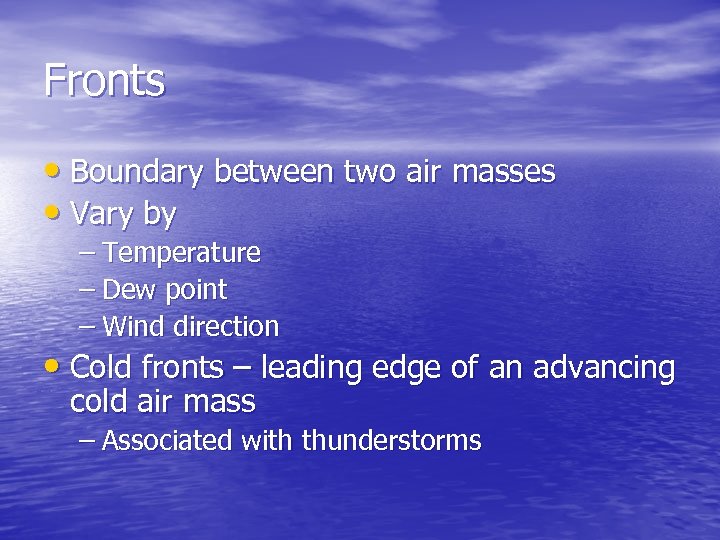 Fronts

• Boundary between two air masses
• Vary by
– Temperature
– Dew point
– Wind direction
• Cold fronts – leading edge of an advancing cold air mass
– Associated with thunderstorms